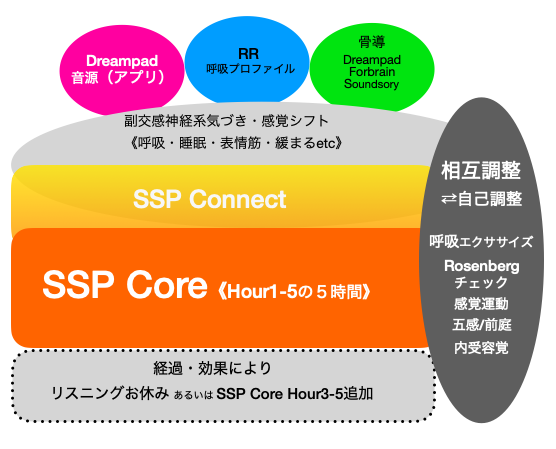 Dreampad
音源（アプリ）

RR
呼吸プロファイル

骨導
Dreampad
Forbrain
Soundsory

副交感神経系気づき・感覚シフト
《呼吸・睡眠・表情筋・緩まるetc》

SSP Connect

SSP Core《Hour1-5の５時間》

経過・効果により
リスニングお休み あるいは SSP Core Hour3-5追加

相互調整
⇄自己調整

呼吸エクササイズ
Rosenberg
チェック
感覚運動
五感/前庭
内受容覚